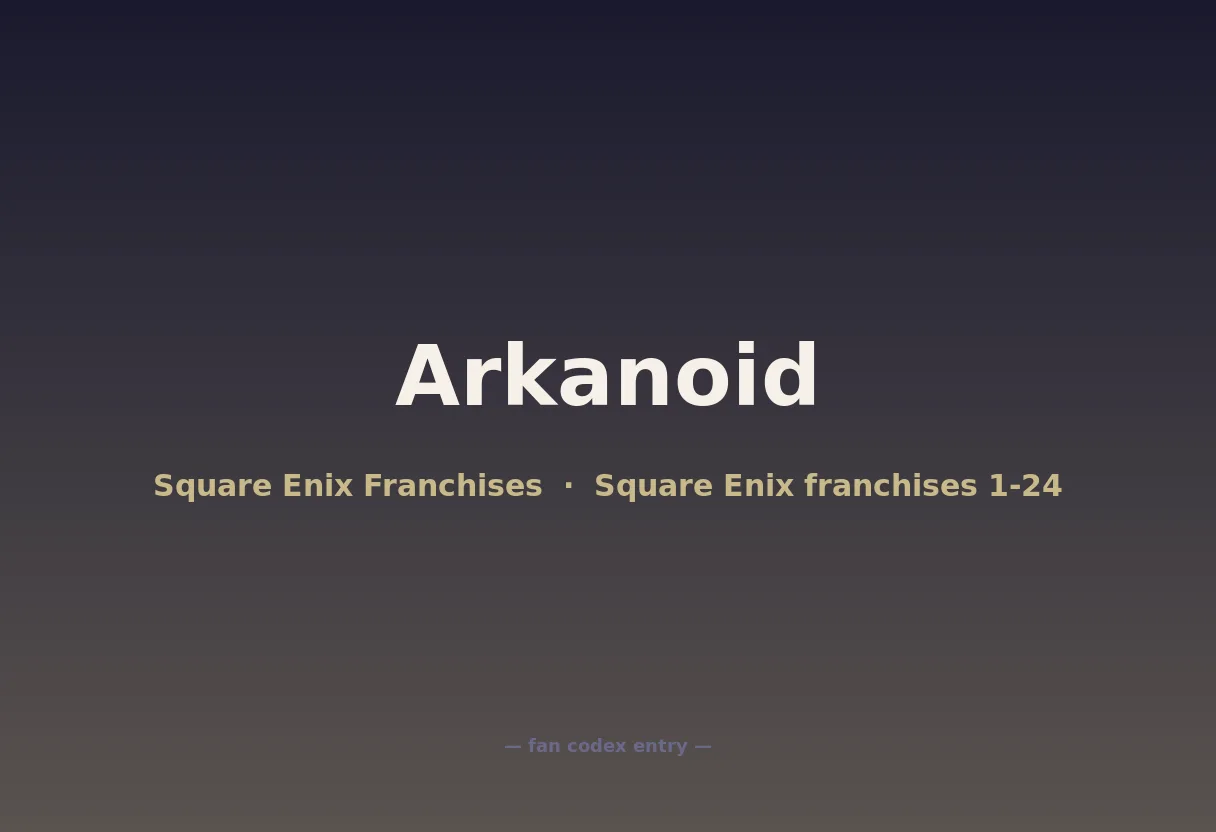 Arkanoid

Square Enix Franchises · Square Enix franchises 1-24

— fan codex entry —